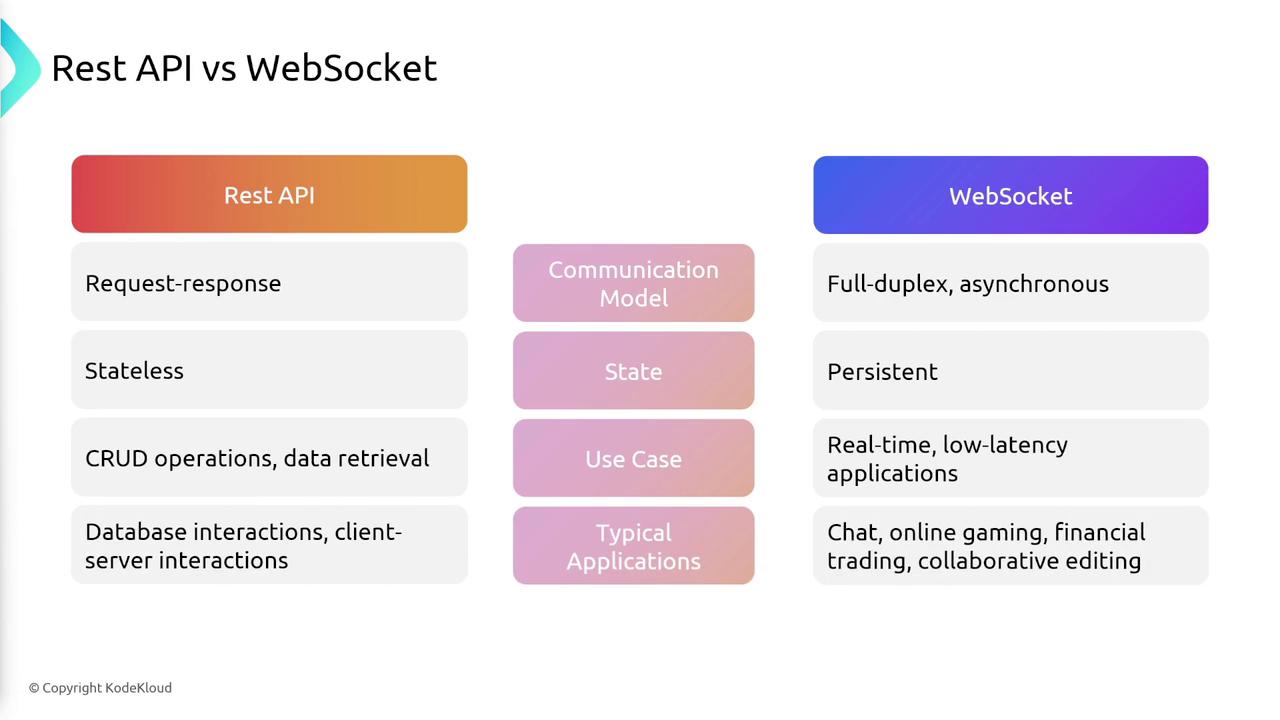 Rest API vs WebSocket

| Rest API | | WebSocket |
|---|---|---|
| Request-response | Communication Model | Full-duplex, asynchronous |
| Stateless | State | Persistent |
| CRUD operations, data retrieval | Use Case | Real-time, low-latency applications |
| Database interactions, client-server interactions | Typical Applications | Chat, online gaming, financial trading, collaborative editing |

© Copyright KodeKloud